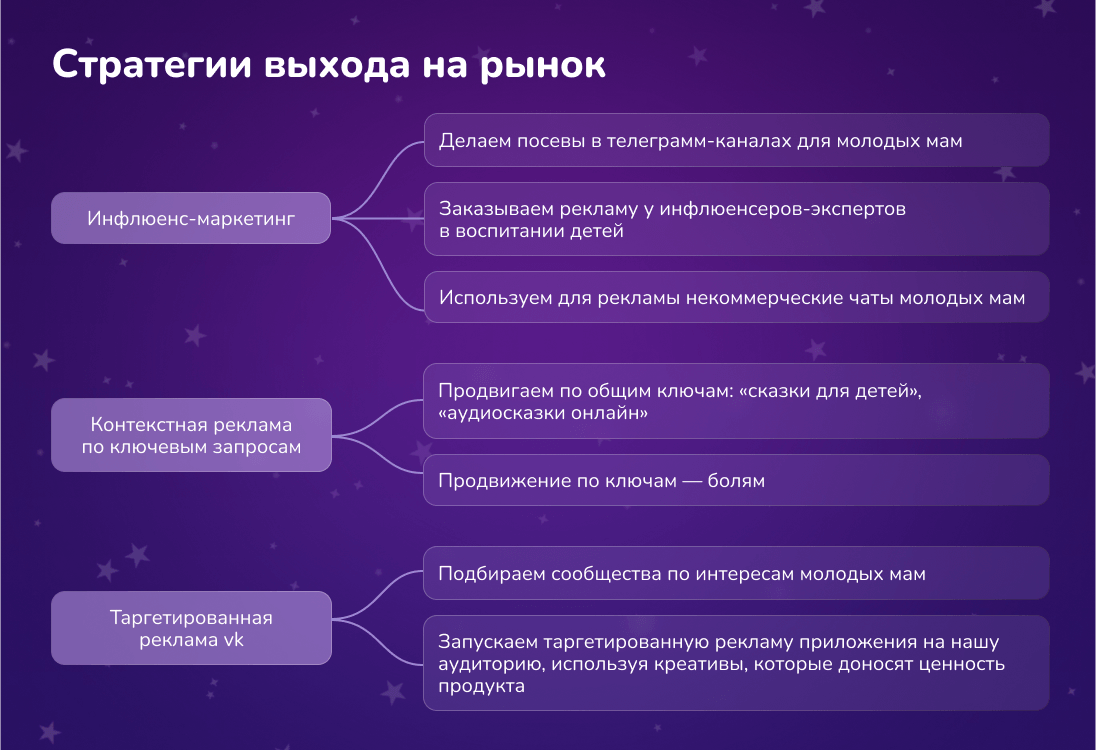 Стратегии выхода на рынок

Инфлюенс-маркетинг

Делаем посевы в телеграмм-каналах для молодых мам

Заказываем рекламу у инфлюенсеров-экспертов в воспитании детей

Используем для рекламы некоммерческие чаты молодых мам

Контекстная реклама по ключевым запросам

Продвигаем по общим ключам: «сказки для детей», «аудиосказки онлайн»

Продвижение по ключам — болям

Таргетированная реклама vk

Подбираем сообщества по интересам молодых мам

Запускаем таргетированную рекламу приложения на нашу аудиторию, используя креативы, которые доносят ценность продукта